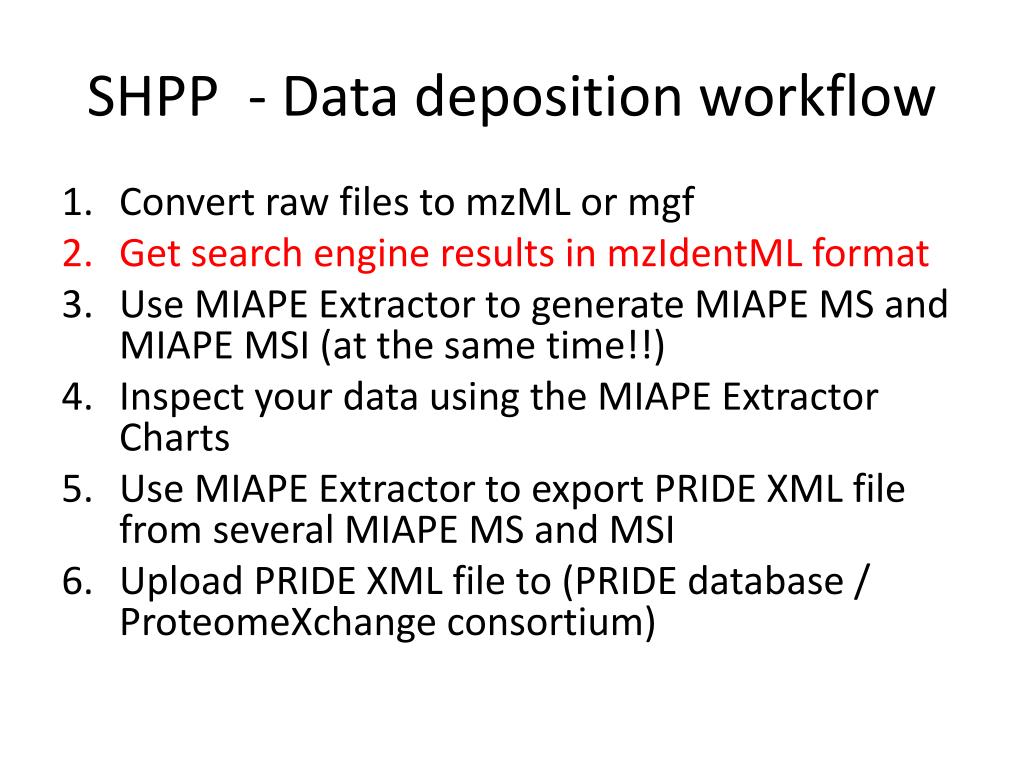 SHPP - Data deposition workflow

1. Convert raw files to mzML or mgf
2. Get search engine results in mzIdentML format
3. Use MIAPE Extractor to generate MIAPE MS and MIAPE MSI (at the same time!!)
4. Inspect your data using the MIAPE Extractor Charts
5. Use MIAPE Extractor to export PRIDE XML file from several MIAPE MS and MSI
6. Upload PRIDE XML file to (PRIDE database / ProteomeXchange consortium)